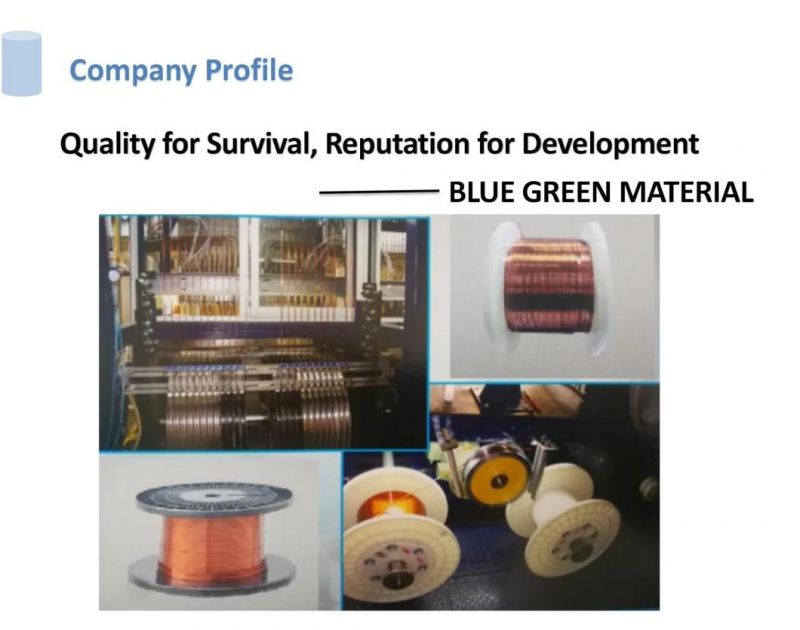 Company Profile

Quality for Survival, Reputation for Development

——— BLUE GREEN MATERIAL